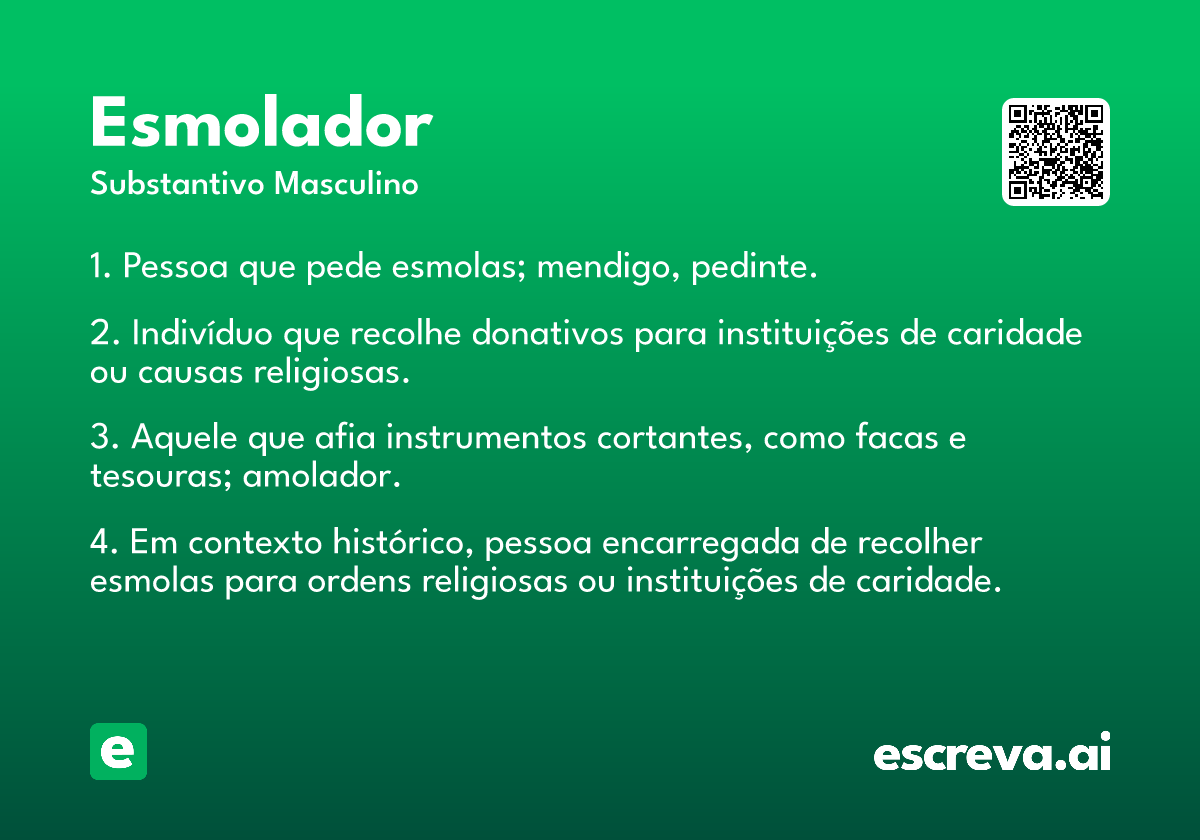 Esmolador

Substantivo Masculino

1. Pessoa que pede esmolas; mendigo, pedinte.

2. Indivíduo que recolhe donativos para instituições de caridade ou causas religiosas.

3. Aquele que afia instrumentos cortantes, como facas e tesouras; amolador.

4. Em contexto histórico, pessoa encarregada de recolher esmolas para ordens religiosas ou instituições de caridade.

e

escreva.ai